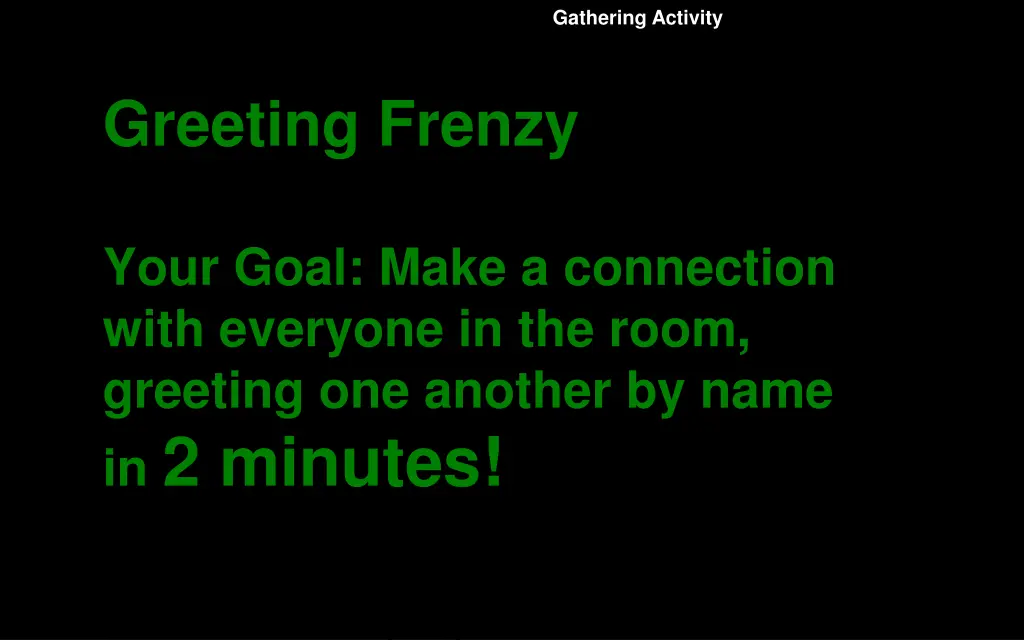 Gathering Activity

Greeting Frenzy

Your Goal: Make a connection with everyone in the room, greeting one another by name in 2 minutes!